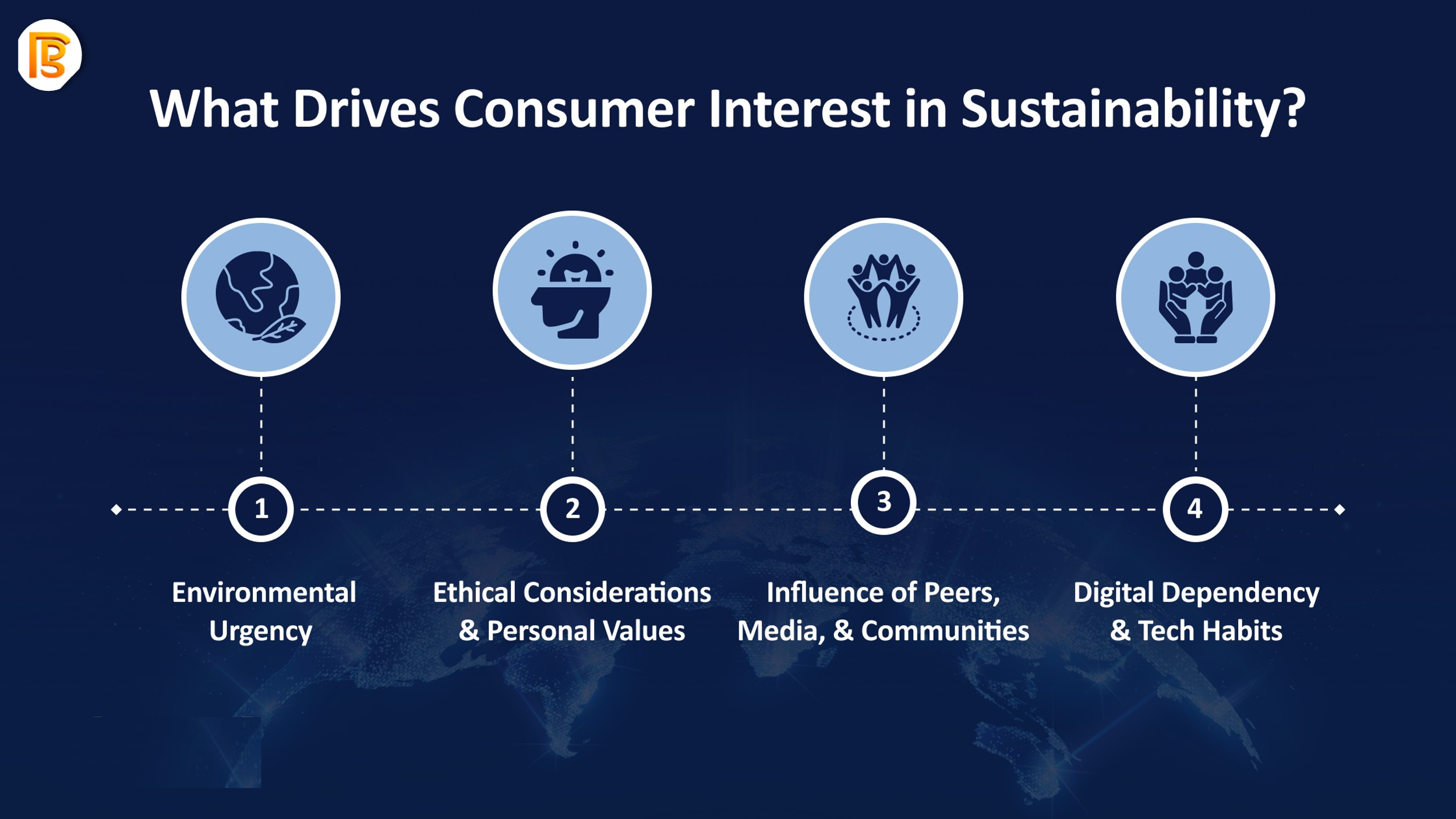 What Drives Consumer Interest in Sustainability?

1

Environmental Urgency

2

Ethical Considerations & Personal Values

3

Influence of Peers, Media, & Communities

4

Digital Dependency & Tech Habits